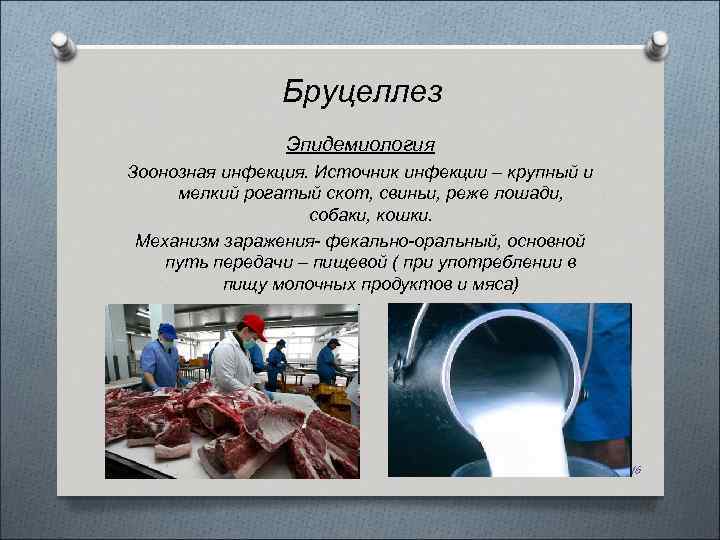 Бруцеллез

Эпидемиология

Зоонозная инфекция. Источник инфекции – крупный и мелкий рогатый скот, свиньи, реже лошади, собаки, кошки.

Механизм заражения- фекально-оральный, основной путь передачи – пищевой ( при употреблении в пищу молочных продуктов и мяса)